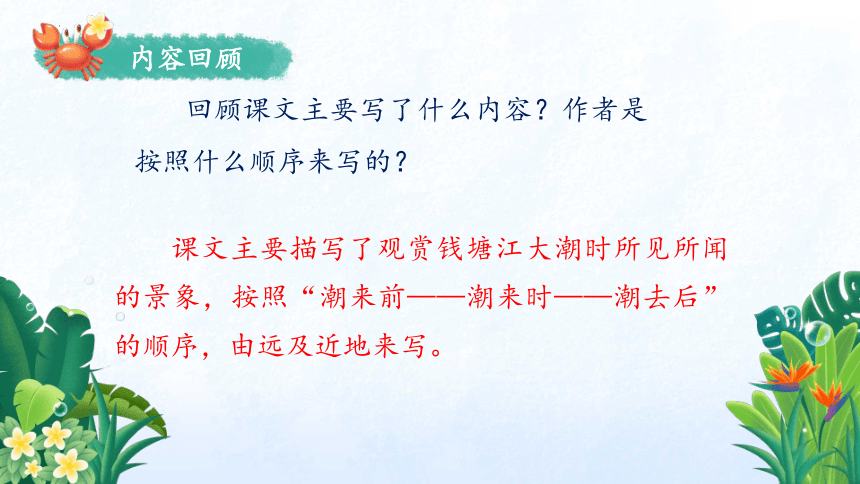 内容回顾

回顾课文主要写了什么内容？作者是按照什么顺序来写的？

课文主要描写了观赏钱塘江大潮时所见所闻的景象，按照“潮来前——潮来时——潮去后”的顺序，由远及近地来写。